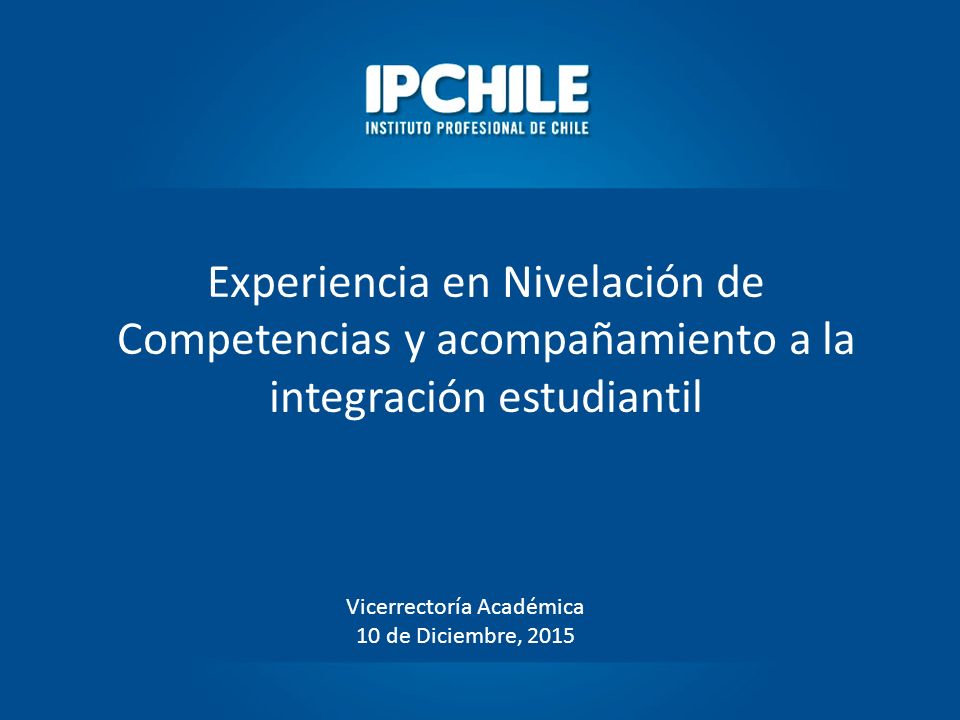 IPCHILE
INSTITUTO PROFESIONAL DE CHILE

Experiencia en Nivelación de Competencias y acompañamiento a la integración estudiantil

Vicerrectoría Académica
10 de Diciembre, 2015